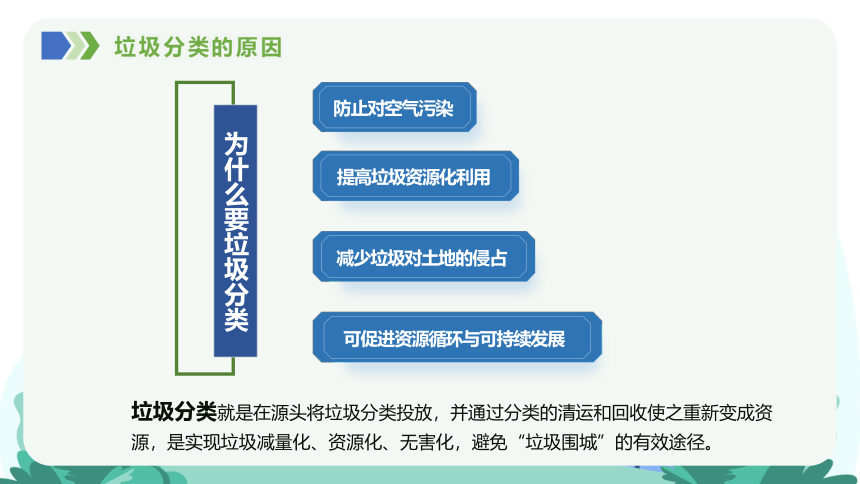 垃圾分类的原因

为什么要垃圾分类

防止对空气污染

提高垃圾资源化利用

减少垃圾对土地的侵占

可促进资源循环与可持续发展

垃圾分类就是在源头将垃圾分类投放，并通过分类的清运和回收使之重新变成资源，是实现垃圾减量化、资源化、无害化，避免“垃圾围城”的有效途径。